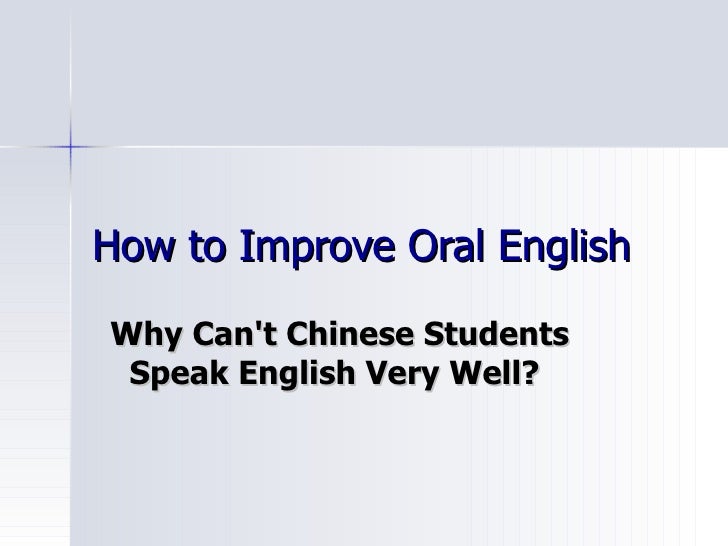 How to Improve Oral English

Why Can't Chinese Students Speak English Very Well?